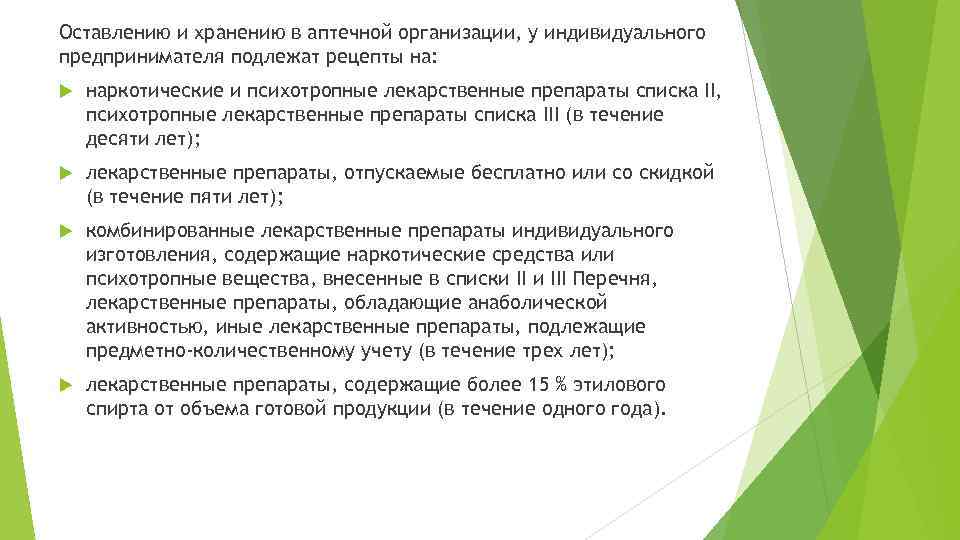 Оставлению и хранению в аптечной организации, у индивидуального предпринимателя подлежат рецепты на:

наркотические и психотропные лекарственные препараты списка II, психотропные лекарственные препараты списка III (в течение десяти лет);

лекарственные препараты, отпускаемые бесплатно или со скидкой (в течение пяти лет);

комбинированные лекарственные препараты индивидуального изготовления, содержащие наркотические средства или психотропные вещества, внесенные в списки II и III Перечня, лекарственные препараты, обладающие анаболической активностью, иные лекарственные препараты, подлежащие предметно-количественному учету (в течение трех лет);

лекарственные препараты, содержащие более 15 % этилового спирта от объема готовой продукции (в течение одного года).